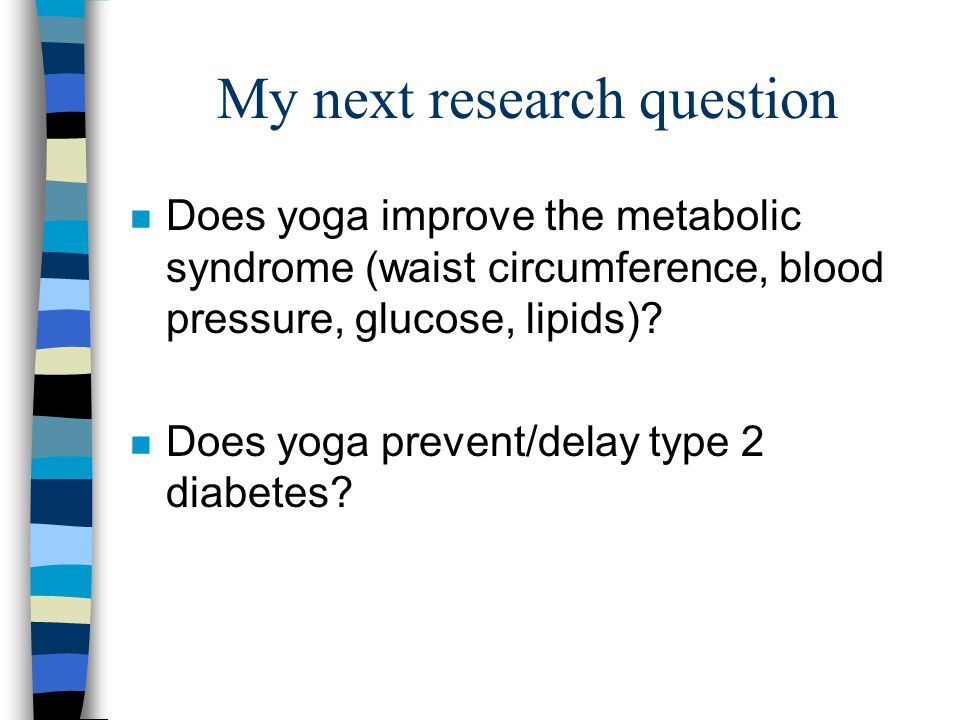 My next research question

Does yoga improve the metabolic syndrome (waist circumference, blood pressure, glucose, lipids)?

Does yoga prevent/delay type 2 diabetes?